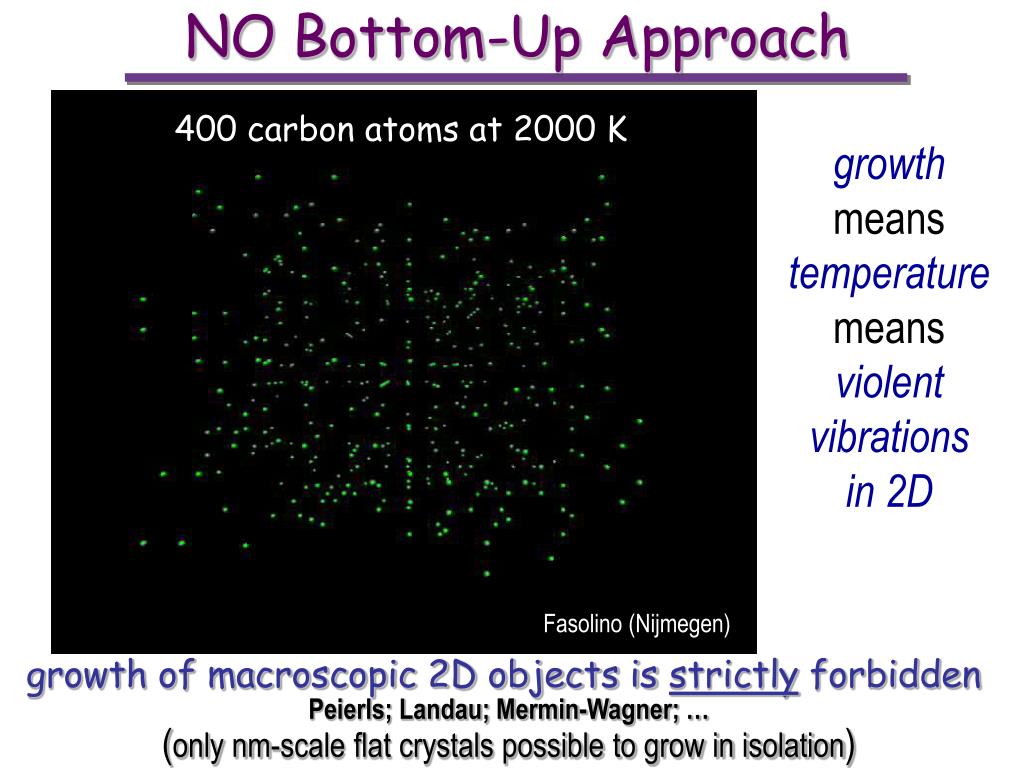 NO Bottom-Up Approach

400 carbon atoms at 2000 K

Fasolino (Nijmegen)

growth means temperature means violent vibrations in 2D

growth of macroscopic 2D objects is strictly forbidden
Peierls; Landau; Mermin-Wagner; …
(only nm-scale flat crystals possible to grow in isolation)